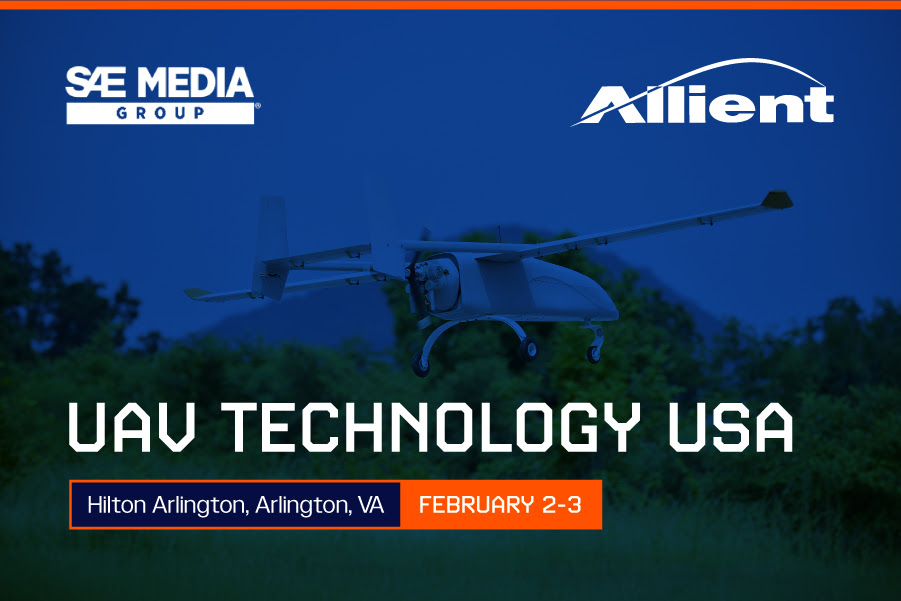 SAE MEDIA GROUP

Allient

UAV TECHNOLOGY USA

Hilton Arlington, Arlington, VA

FEBRUARY 2-3